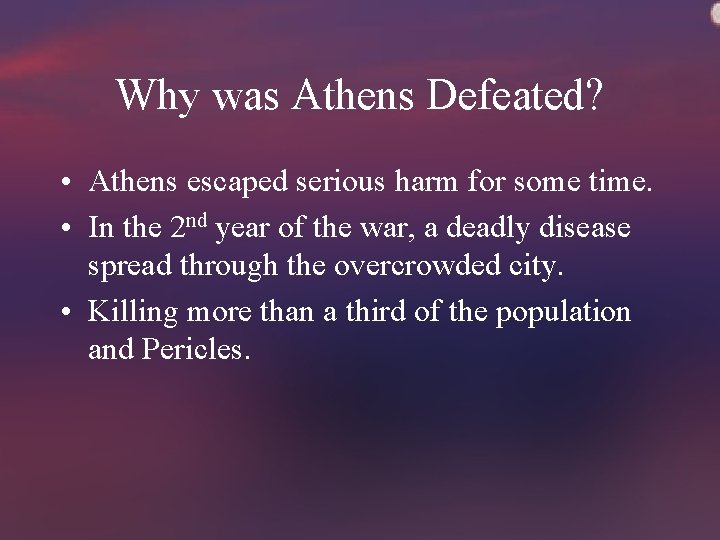 Why was Athens Defeated?

• Athens escaped serious harm for some time.
• In the 2nd year of the war, a deadly disease spread through the overcrowded city.
• Killing more than a third of the population and Pericles.